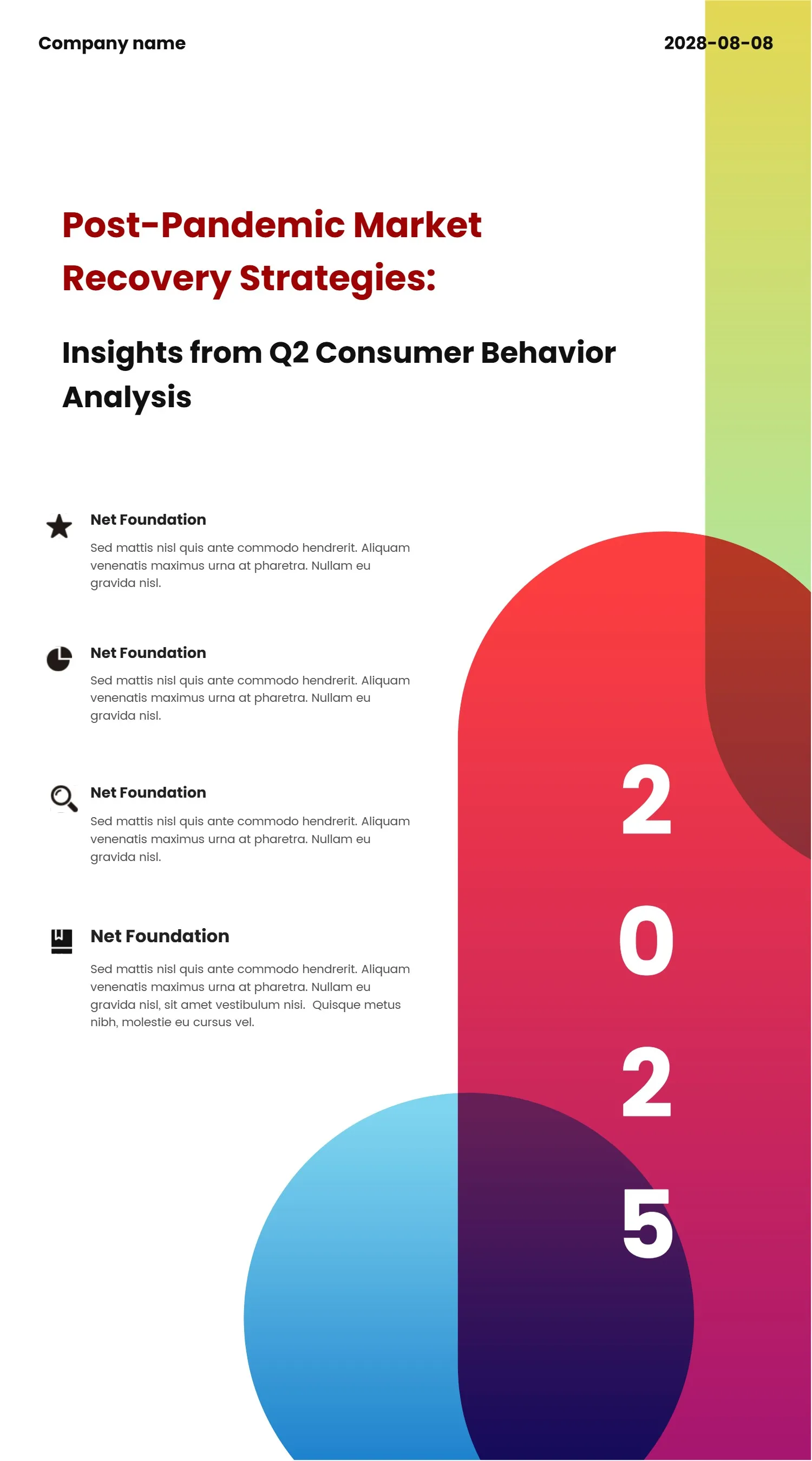 Company name

2028-08-08

Post-Pandemic Market Recovery Strategies:

Insights from Q2 Consumer Behavior Analysis

Net Foundation

Sed mattis nisl quis ante commodo hendrerit. Aliquam venenatis maximus urna at pharetra. Nullam eu gravida nisl.

Net Foundation

Sed mattis nisl quis ante commodo hendrerit. Aliquam venenatis maximus urna at pharetra. Nullam eu gravida nisl.

Net Foundation

Sed mattis nisl quis ante commodo hendrerit. Aliquam venenatis maximus urna at pharetra. Nullam eu gravida nisl.

Net Foundation

Sed mattis nisl quis ante commodo hendrerit. Aliquam venenatis maximus urna at pharetra. Nullam eu gravida nisl, sit amet vestibulum nisi. Quisque metus nibh, molestie eu cursus vel.

2
0
2
5